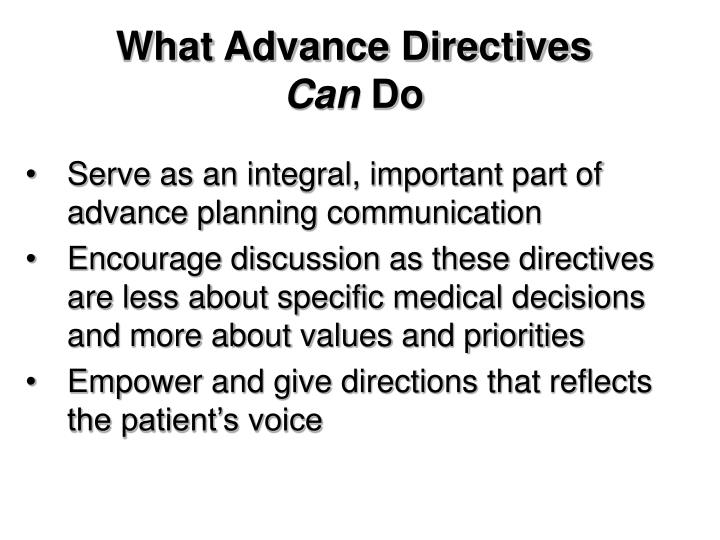 What Advance Directives
Can Do

• Serve as an integral, important part of advance planning communication
• Encourage discussion as these directives are less about specific medical decisions and more about values and priorities
• Empower and give directions that reflects the patient’s voice